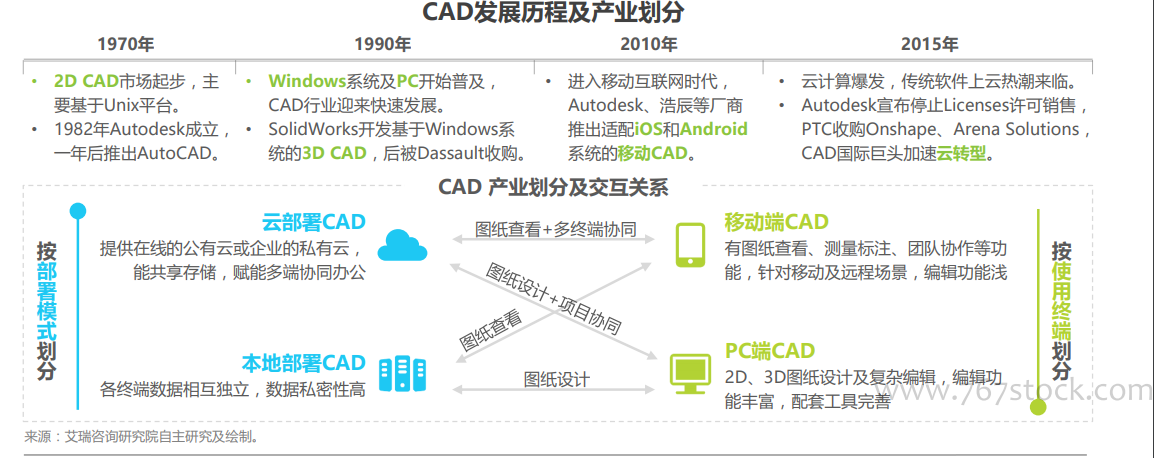 CAD发展历程及产业划分

1970年

• 2D CAD市场起步，主要基于Unix平台。
• 1982年Autodesk成立，一年后推出AutoCAD。

1990年

• Windows系统及PC开始普及，CAD行业迎来快速发展。
• SolidWorks开发基于Windows系统的3D CAD，后被Dassault收购。

2010年

• 进入移动互联网时代，Autodesk、浩辰等厂商推出适配iOS和Android系统的移动CAD。

2015年

• 云计算爆发，传统软件上云热潮来临。
• Autodesk宣布停止Licenses许可销售，PTC收购Onshape、Arena Solutions，CAD国际巨头加速云转型。

CAD 产业划分及交互关系

按部署模式划分

云部署CAD
提供在线的公有云或企业的私有云，能共享存储，赋能多端协同办公

本地部署CAD
各终端数据相互独立，数据私密性高

图纸查看+多终端协同

图纸设计+项目协同

图纸查看

图纸设计

移动端CAD
有图纸查看、测量标注、团队协作等功能，针对移动及远程场景，编辑功能浅

PC端CAD
2D、3D图纸设计及复杂编辑，编辑功能丰富，配套工具完善

按使用终端划分

www.767stock.com

来源：艾瑞咨询研究院自主研究及绘制。